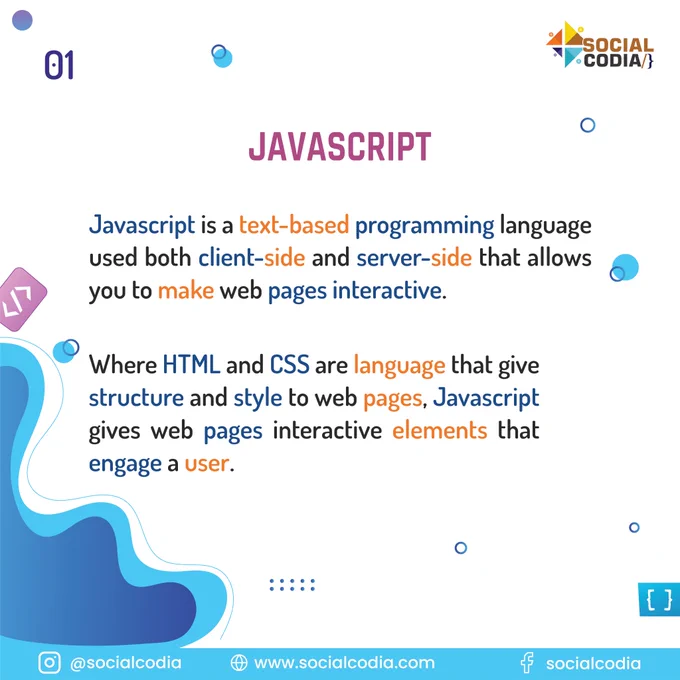 01

SOCIAL CODIA/}

JAVASCRIPT

Javascript is a text-based programming language used both client-side and server-side that allows you to make web pages interactive.

Where HTML and CSS are language that give structure and style to web pages, Javascript gives web pages interactive elements that engage a user.

</>

{ }

@socialcodia www.socialcodia.com socialcodia